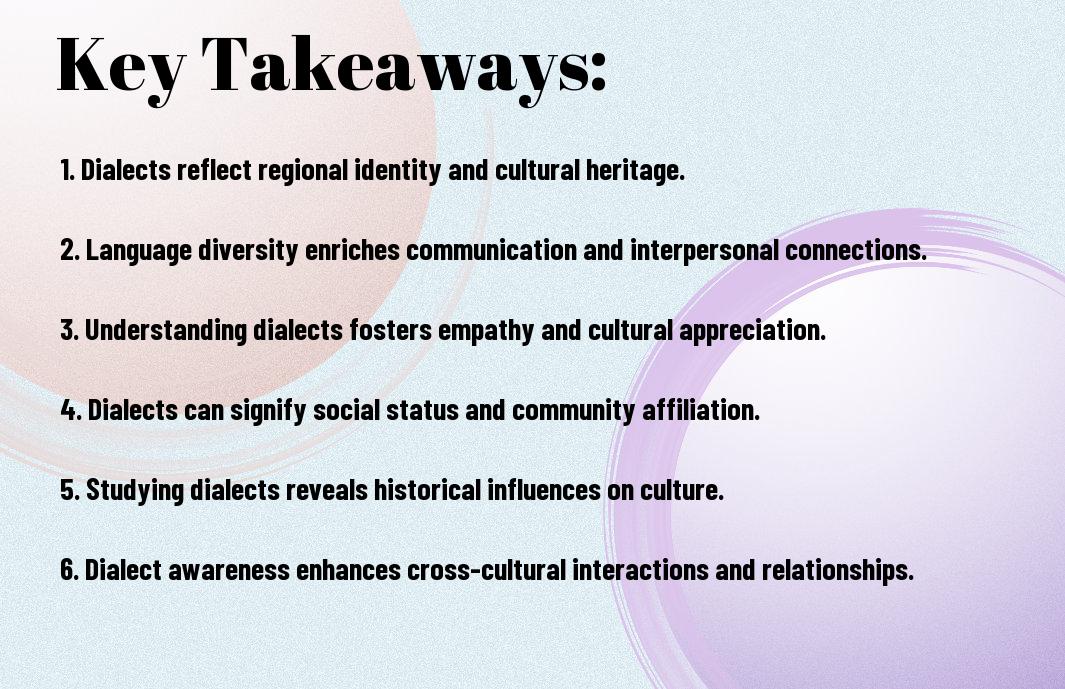 Key Takeaways:

1. Dialects reflect regional identity and cultural heritage.

2. Language diversity enriches communication and interpersonal connections.

3. Understanding dialects fosters empathy and cultural appreciation.

4. Dialects can signify social status and community affiliation.

5. Studying dialects reveals historical influences on culture.

6. Dialect awareness enhances cross-cultural interactions and relationships.